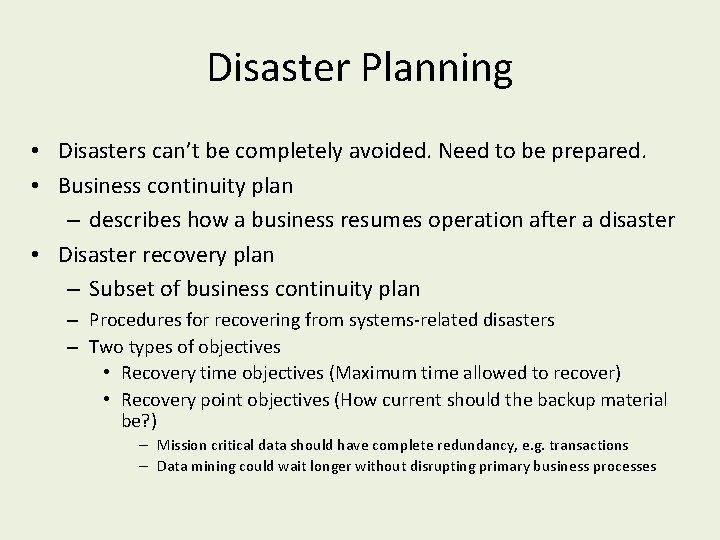 Disaster Planning

• Disasters can't be completely avoided. Need to be prepared.
• Business continuity plan
  – describes how a business resumes operation after a disaster
• Disaster recovery plan
  – Subset of business continuity plan
  – Procedures for recovering from systems-related disasters
  – Two types of objectives
    • Recovery time objectives (Maximum time allowed to recover)
    • Recovery point objectives (How current should the backup material be?)
      – Mission critical data should have complete redundancy, e.g. transactions
      – Data mining could wait longer without disrupting primary business processes